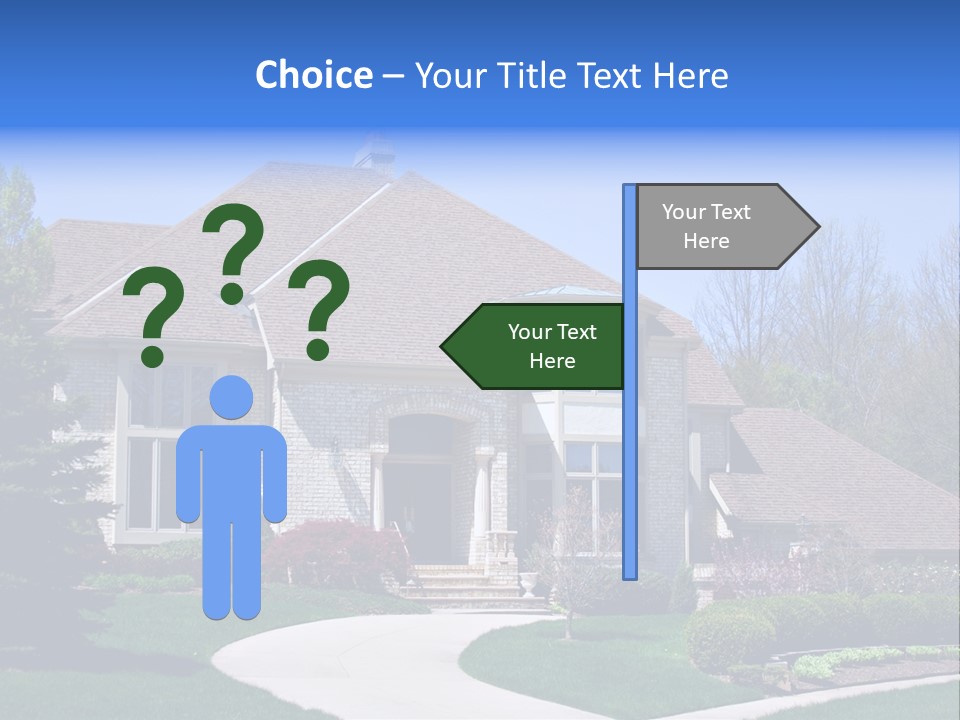 Choice – Your Title Text Here

?
?
?

Your Text Here

Your Text Here